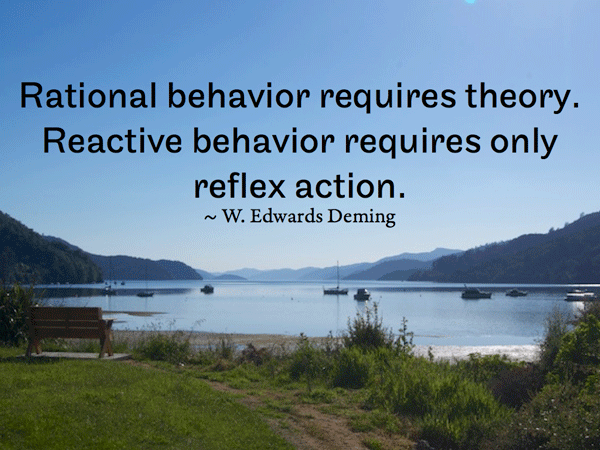 Rational behavior requires theory. Reactive behavior requires only reflex action.
~ W. Edwards Deming